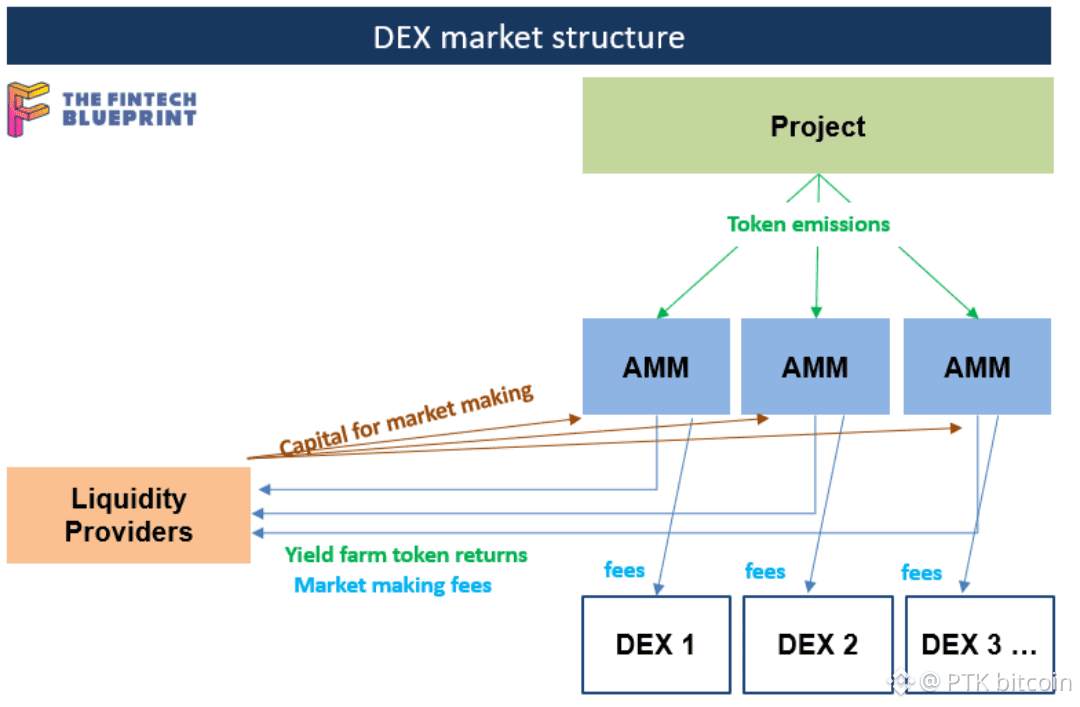 DEX market structure

THE FINTECH BLUEPRINT

Project

Token emissions

AMM

AMM

AMM

Capital for market making

Liquidity Providers

Yield farm token returns

Market making fees

fees

fees

fees

DEX 1

DEX 2

DEX 3 …

@ PTK bitcoin